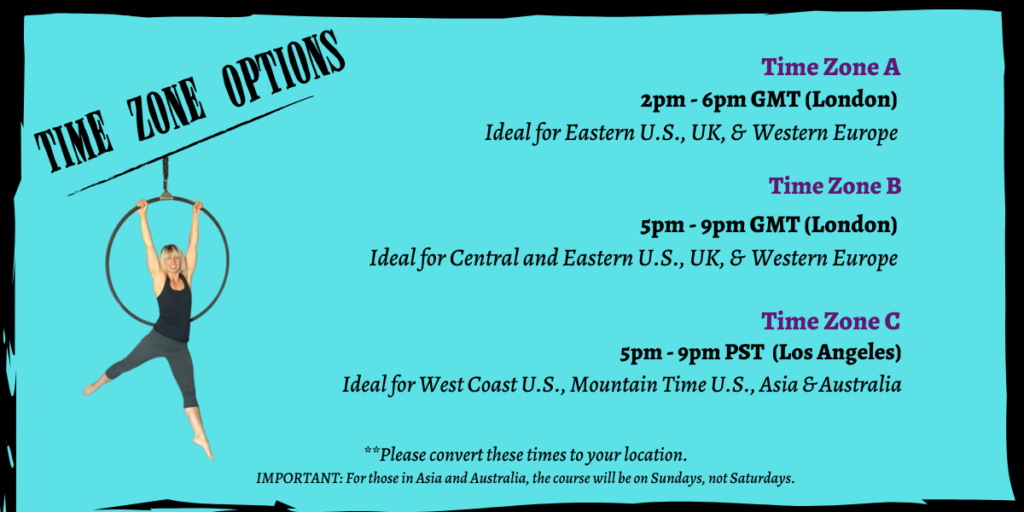 TIME ZONE OPTIONS

Time Zone A
2pm - 6pm GMT (London)
Ideal for Eastern U.S., UK, & Western Europe

Time Zone B
5pm - 9pm GMT (London)
Ideal for Central and Eastern U.S., UK, & Western Europe

Time Zone C
5pm - 9pm PST (Los Angeles)
Ideal for West Coast U.S., Mountain Time U.S., Asia & Australia

**Please convert these times to your location.
IMPORTANT: For those in Asia and Australia, the course will be on Sundays, not Saturdays.